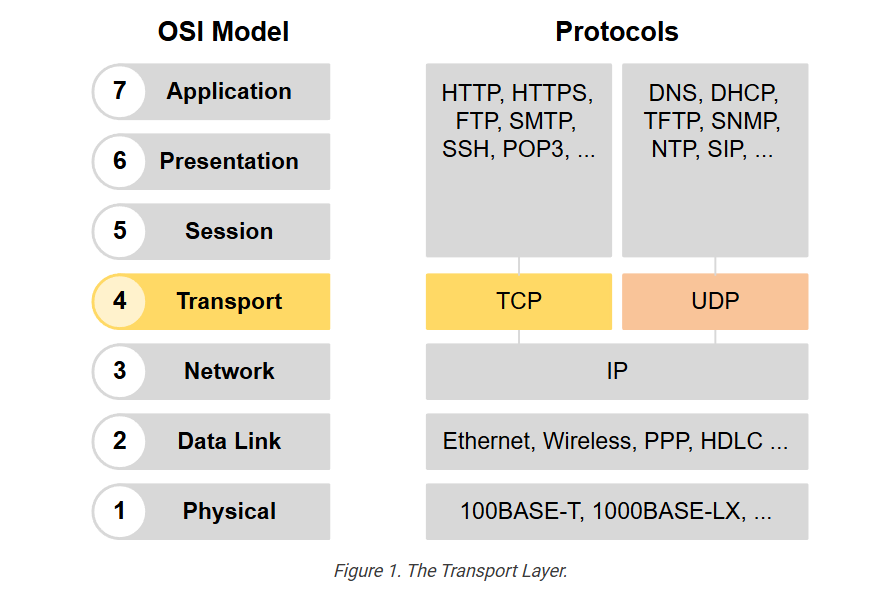 OSI Model

7 Application
6 Presentation
5 Session
4 Transport
3 Network
2 Data Link
1 Physical

Protocols

HTTP, HTTPS, FTP, SMTP, SSH, POP3, ...

DNS, DHCP, TFTP, SNMP, NTP, SIP, ...

TCP

UDP

IP

Ethernet, Wireless, PPP, HDLC ...

100BASE-T, 1000BASE-LX, ...

Figure 1. The Transport Layer.